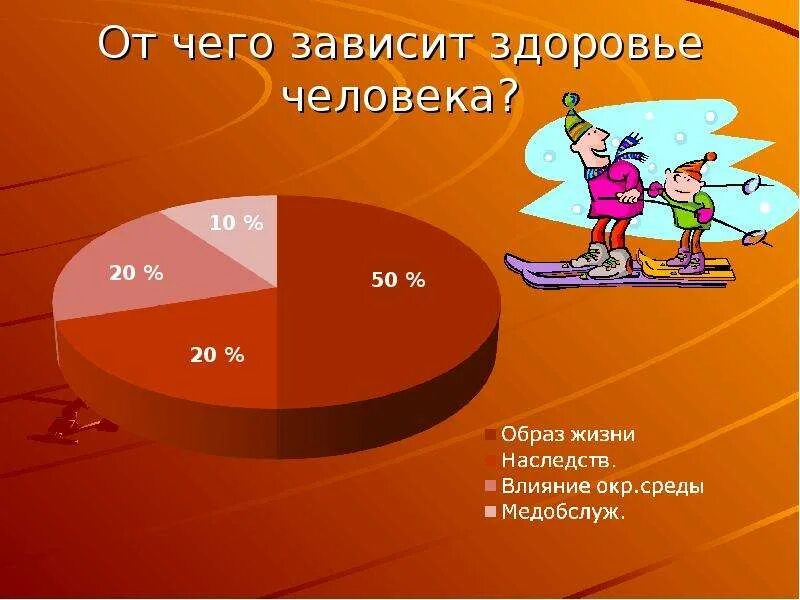 От чего зависит здоровье человека?

10 %

20 %

50 %

20 %

Образ жизни
Наследств.
Влияние окр.среды
Медобслуж.